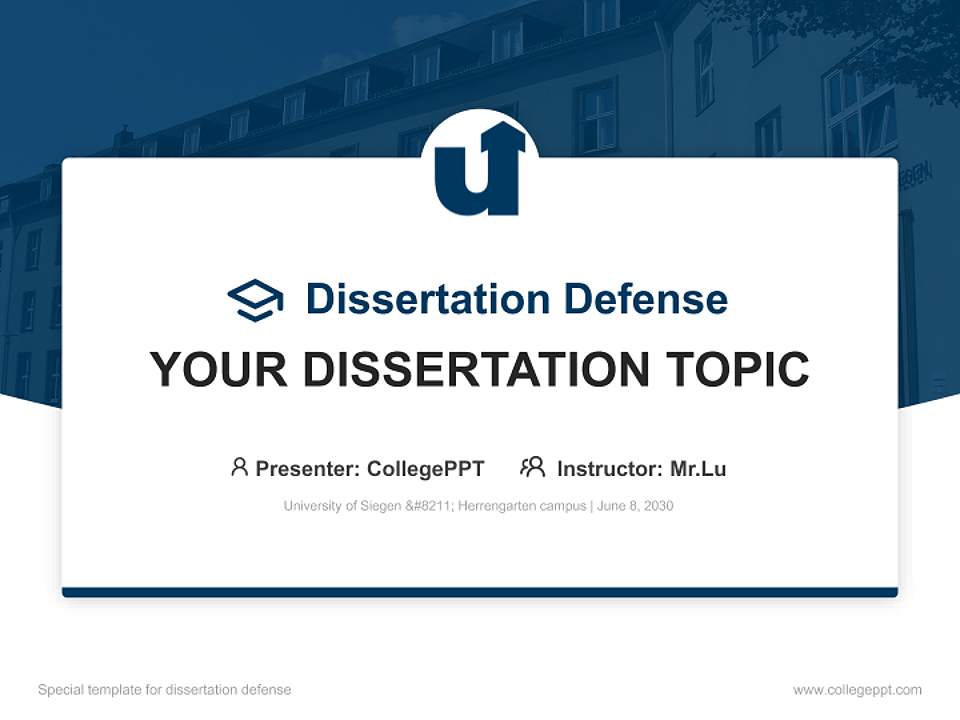 Dissertation Defense

YOUR DISSERTATION TOPIC

Presenter: CollegePPT Instructor: Mr.Lu

University of Siegen &#8211; Herrengarten campus | June 8, 2030

Special template for dissertation defense

www.collegeppt.com